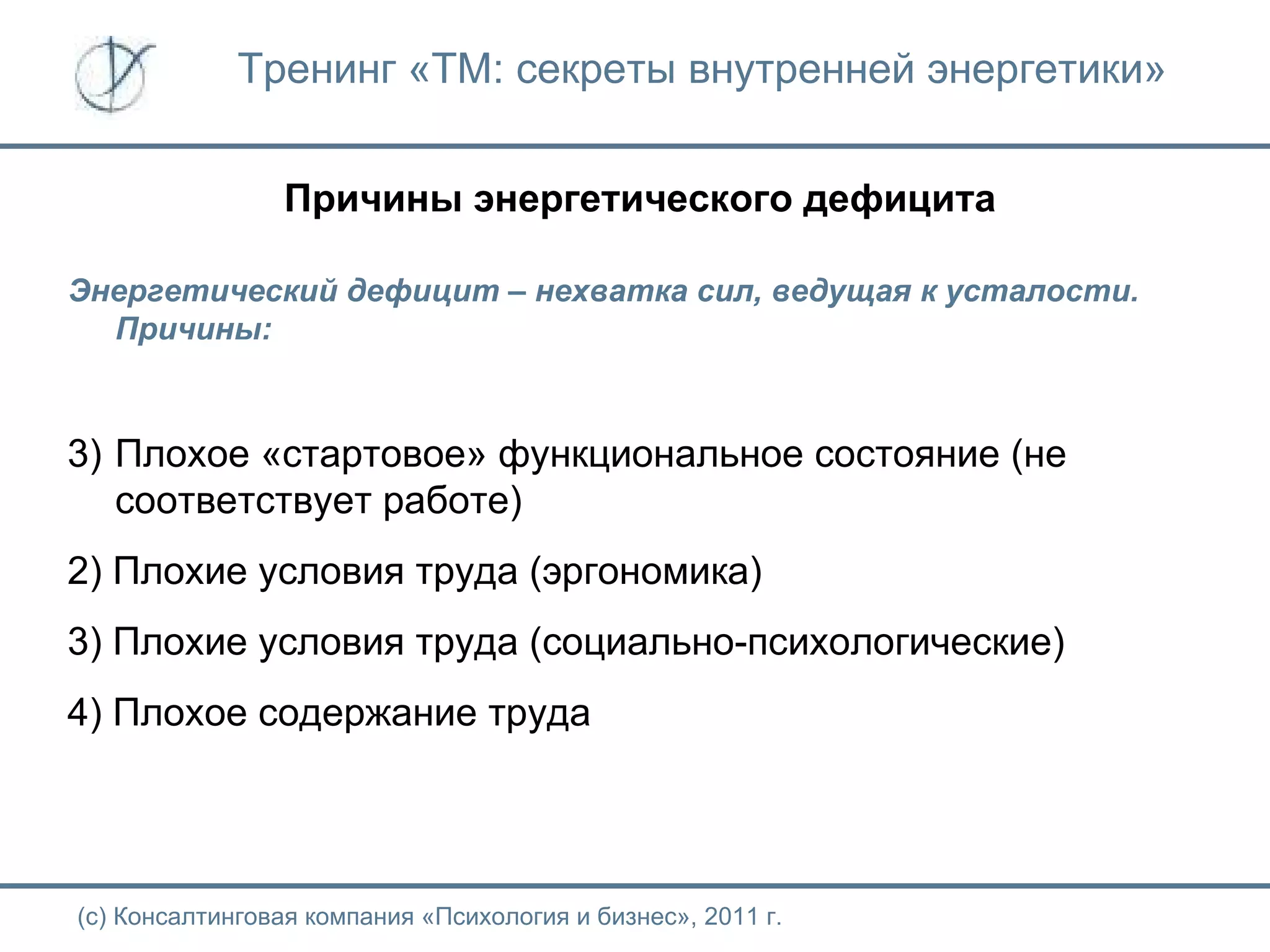 Тренинг «ТМ: секреты внутренней энергетики»

Причины энергетического дефицита

Энергетический дефицит – нехватка сил, ведущая к усталости. Причины:

3) Плохое «стартовое» функциональное состояние (не соответствует работе)

2) Плохие условия труда (эргономика)

3) Плохие условия труда (социально-психологические)

4) Плохое содержание труда

(с) Консалтинговая компания «Психология и бизнес», 2011 г.